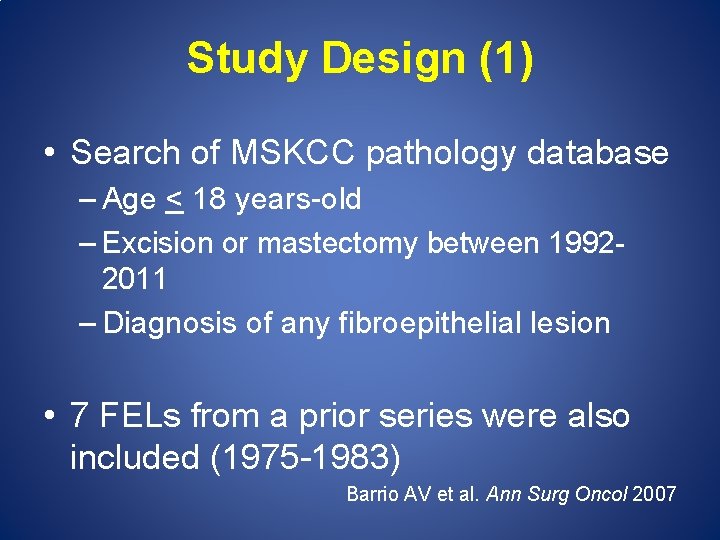 Study Design (1)

• Search of MSKCC pathology database
– Age $\leq$ 18 years-old
– Excision or mastectomy between 1992-2011
– Diagnosis of any fibroepithelial lesion

• 7 FELs from a prior series were also included (1975-1983)

Barrio AV et al. Ann Surg Oncol 2007